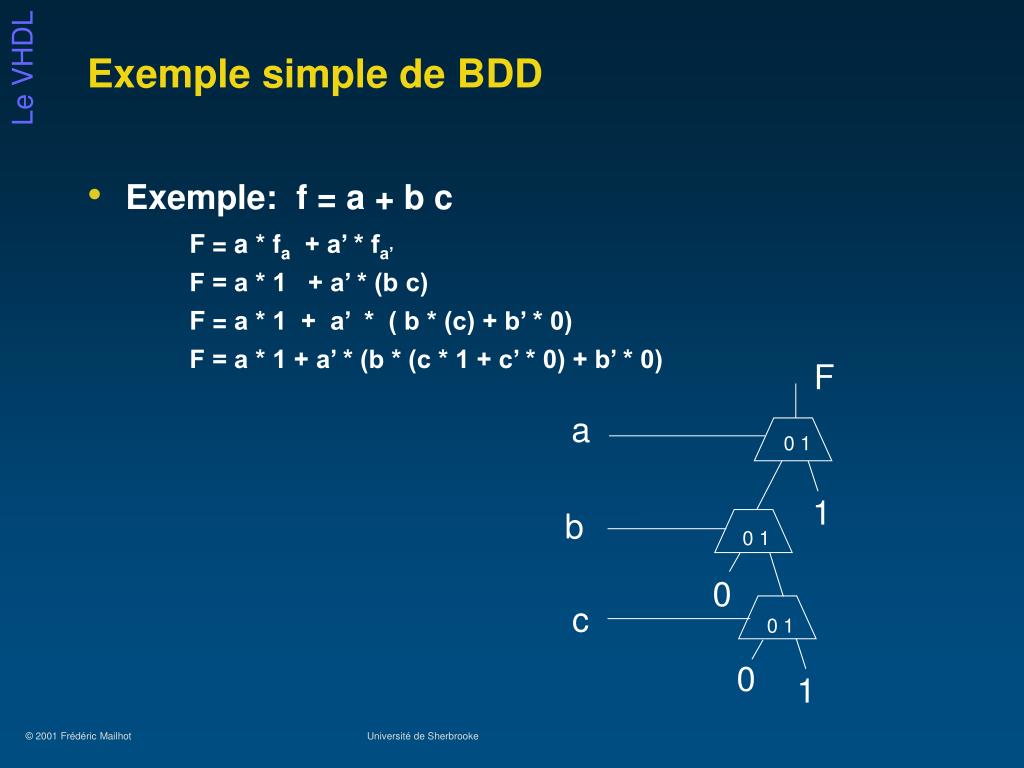 Le VHDL

Exemple simple de BDD

• Exemple: f = a + b c

F = a * $f_a$ + a’ * $f_{a’}$

F = a * 1 + a’ * (b c)

F = a * 1 + a’ * ( b * (c) + b’ * 0)

F = a * 1 + a’ * (b * (c * 1 + c’ * 0) + b’ * 0)

F

a

0 1

1

b

0 1

0

c

0 1

0

1

© 2001 Frédéric Mailhot

Université de Sherbrooke